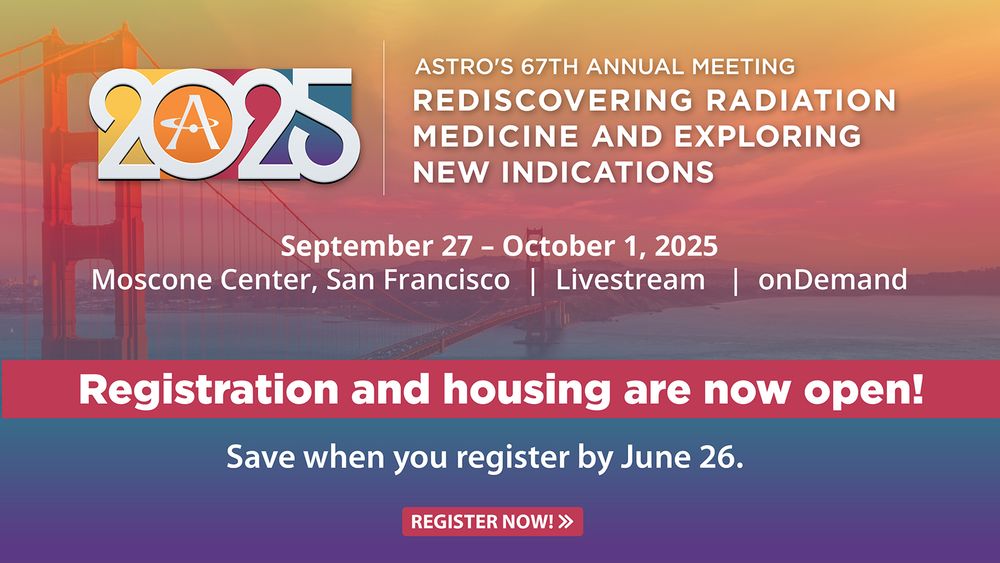 2025

ASTRO'S 67TH ANNUAL MEETING
REDISCOVERING RADIATION MEDICINE AND EXPLORING NEW INDICATIONS

September 27 – October 1, 2025
Moscone Center, San Francisco | Livestream | onDemand

Registration and housing are now open!

Save when you register by June 26.

REGISTER NOW! »